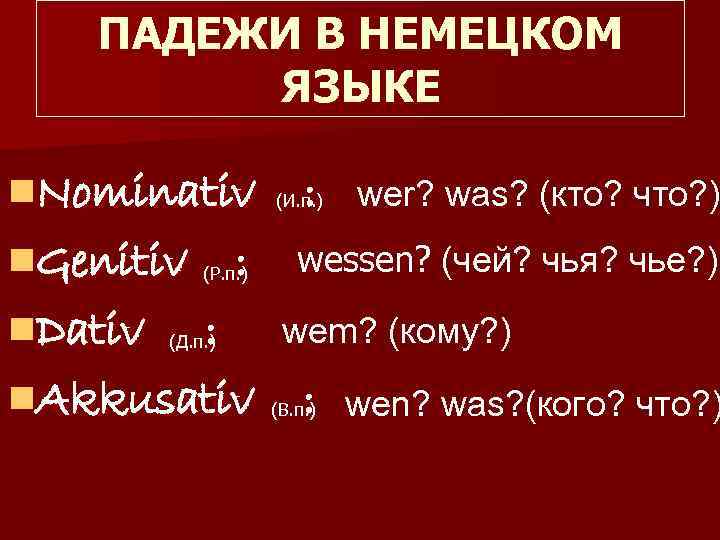 ПАДЕЖИ В НЕМЕЦКОМ ЯЗЫКЕ

Nominativ (И.п.): wer? was? (кто? что?)

Genitiv (Р.п.): wessen? (чей? чья? чье?)

Dativ (Д.п.): wem? (кому?)

Akkusativ (В.п.): wen? was?(кого? что?)